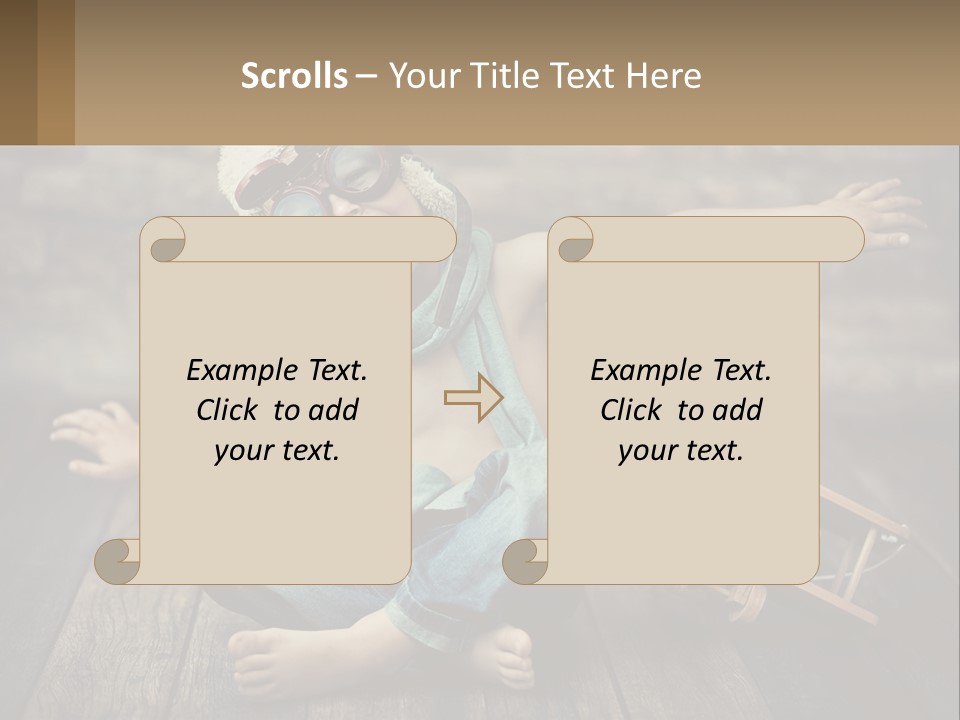 Scrolls – Your Title Text Here

Example Text. Click to add your text.

Example Text. Click to add your text.